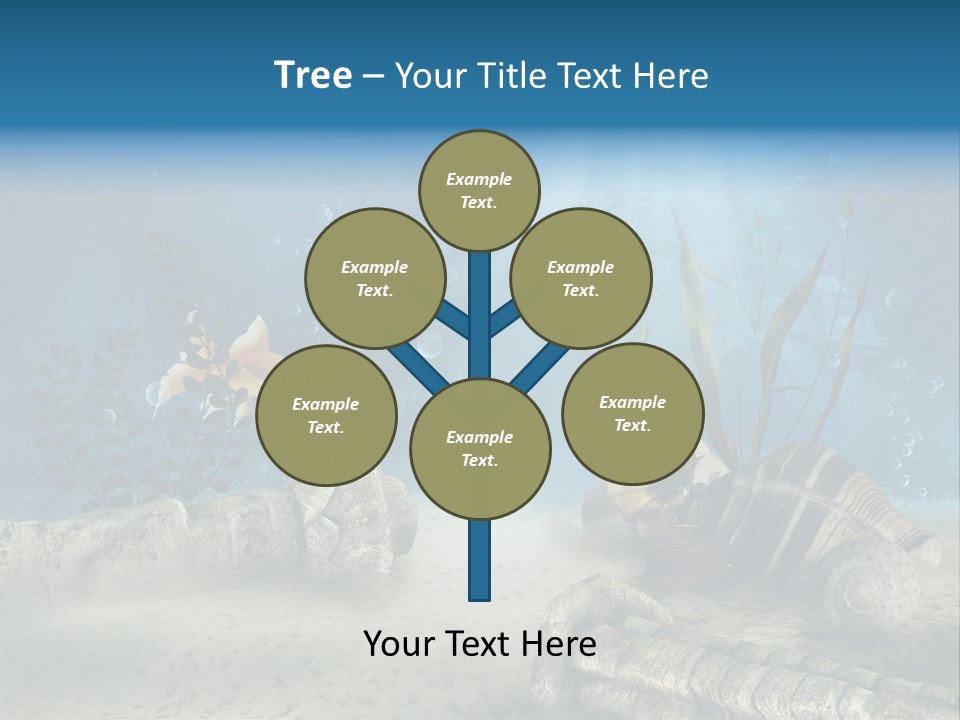 Tree – Your Title Text Here

Example Text.

Example Text.

Example Text.

Example Text.

Example Text.

Example Text.

Your Text Here